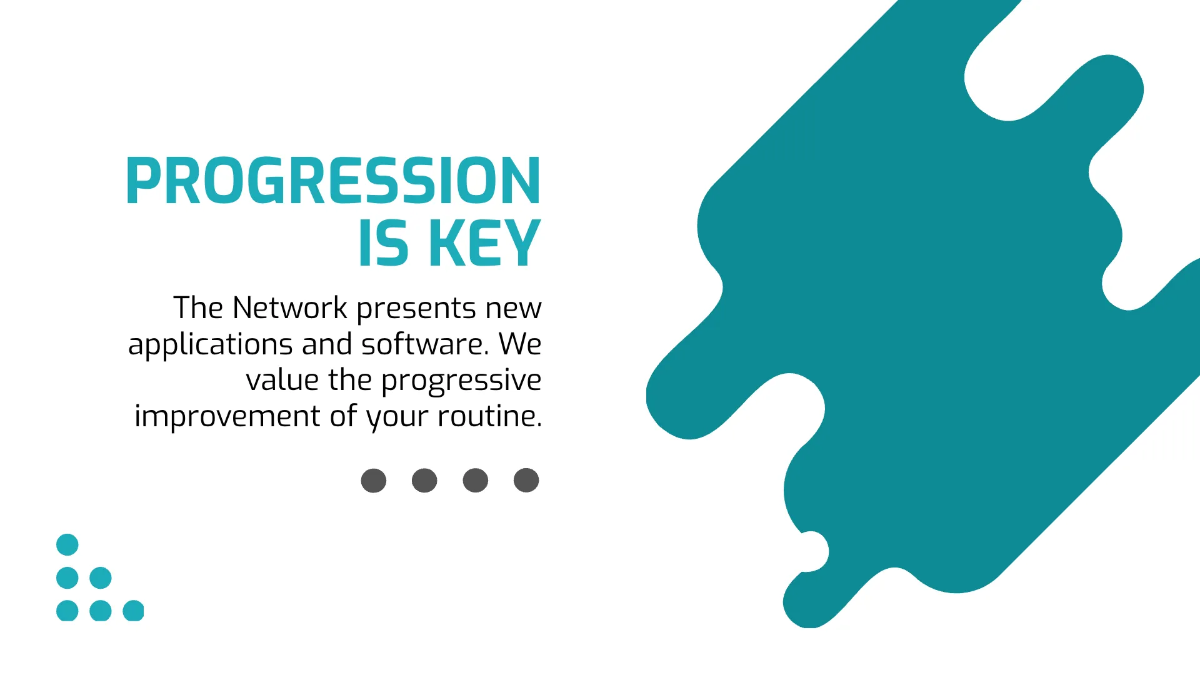 PROGRESSION IS KEY

The Network presents new applications and software. We value the progressive improvement of your routine.